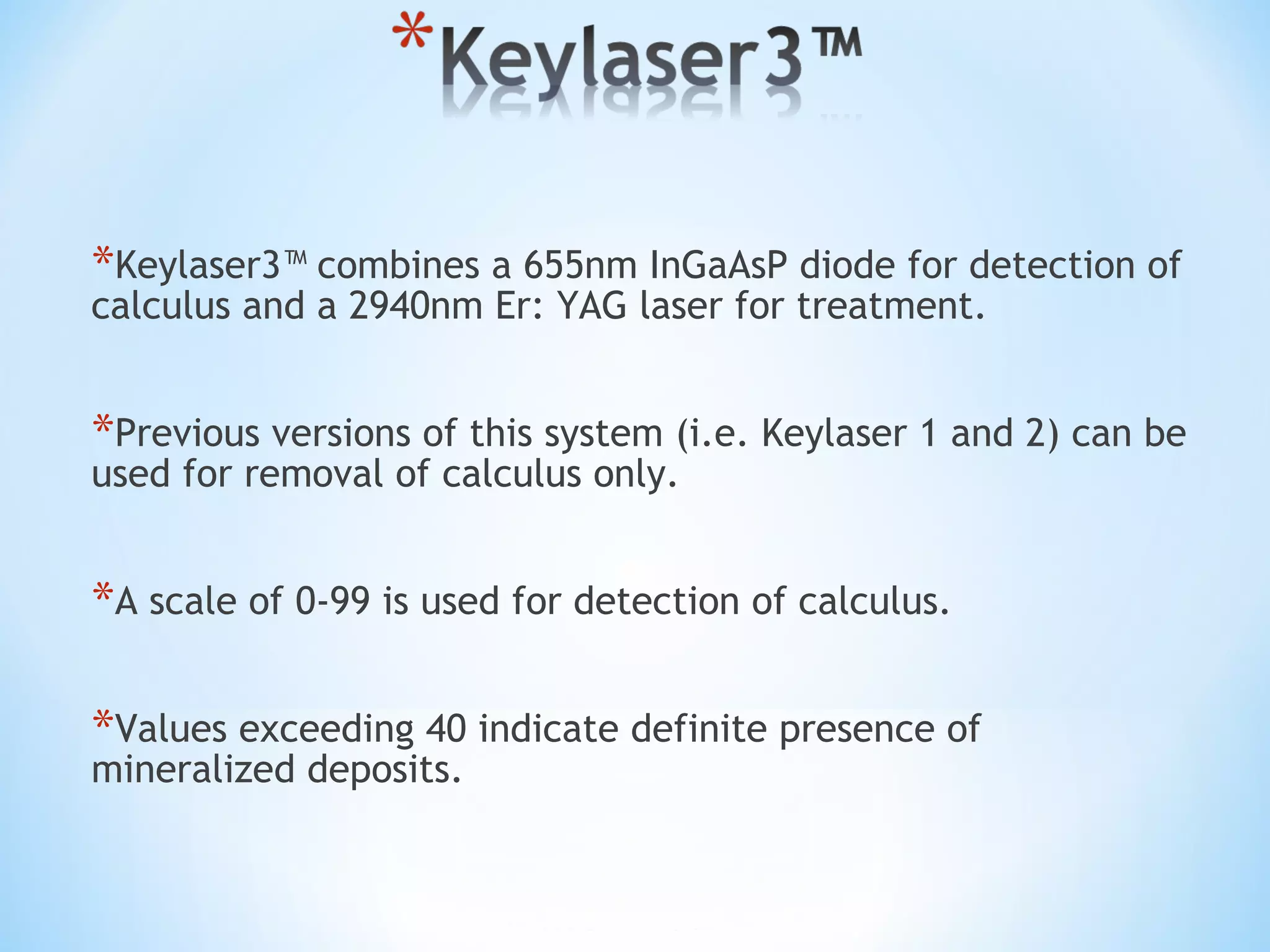 *Keylaser3™

*Keylaser3™ combines a 655nm InGaAsP diode for detection of calculus and a 2940nm Er: YAG laser for treatment.

*Previous versions of this system (i.e. Keylaser 1 and 2) can be used for removal of calculus only.

*A scale of 0-99 is used for detection of calculus.

*Values exceeding 40 indicate definite presence of mineralized deposits.